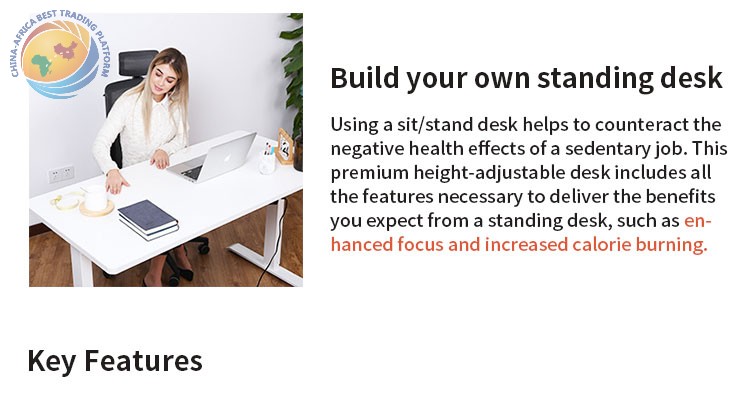 CHINA-AFRICA BEST TRADING PLATFORM

Build your own standing desk

Using a sit/stand desk helps to counteract the negative health effects of a sedentary job. This premium height-adjustable desk includes all the features necessary to deliver the benefits you expect from a standing desk, such as enhanced focus and increased calorie burning.

Key Features